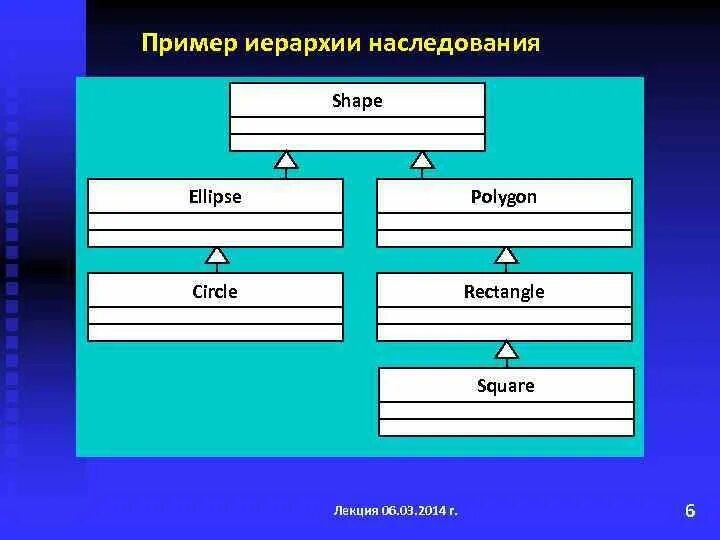 Пример иерархии наследования

Shape

Ellipse

Polygon

Circle

Rectangle

Square

Лекция 06.03.2014 г.

6